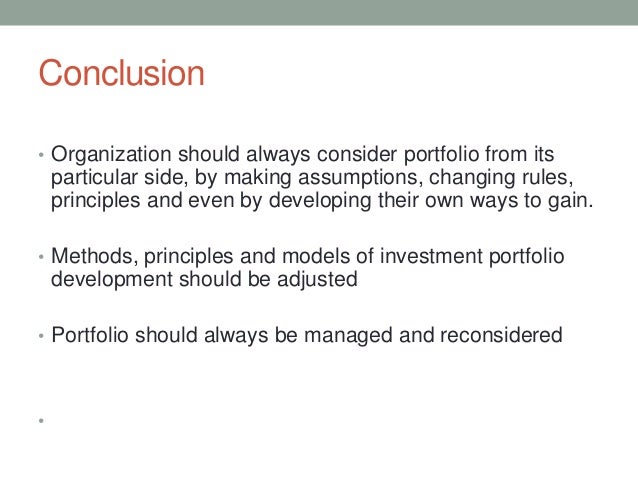 Conclusion

• Organization should always consider portfolio from its particular side, by making assumptions, changing rules, principles and even by developing their own ways to gain.

• Methods, principles and models of investment portfolio development should be adjusted

• Portfolio should always be managed and reconsidered

•